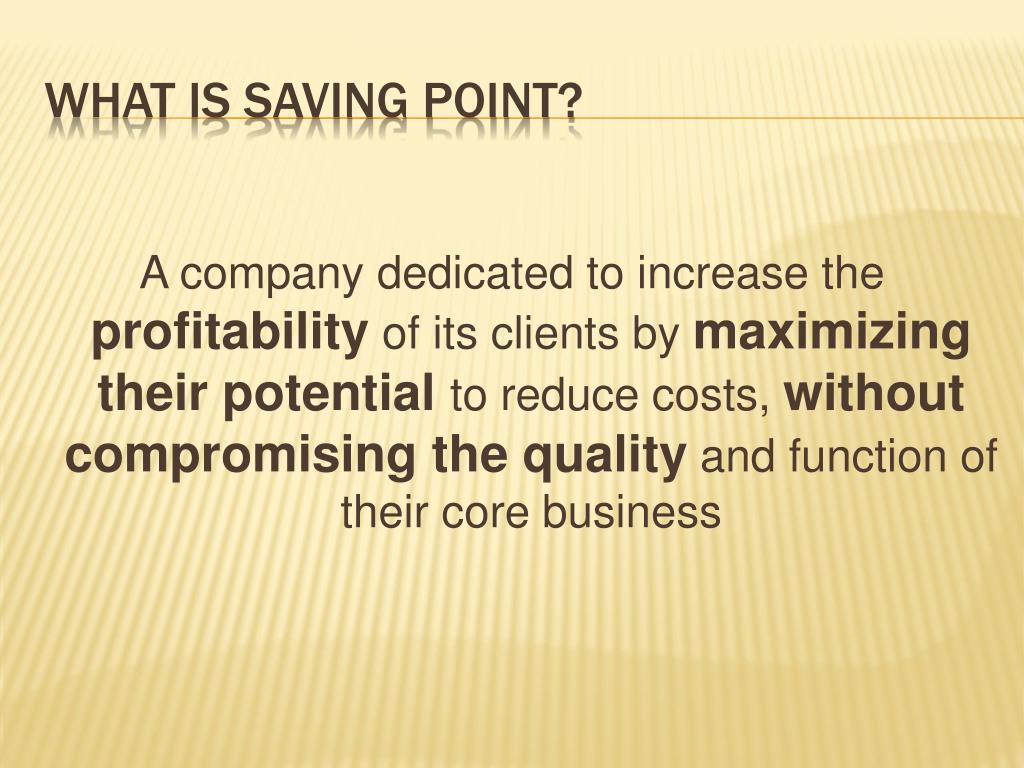 WHAT IS SAVING POINT?

A company dedicated to increase the profitability of its clients by maximizing their potential to reduce costs, without compromising the quality and function of their core business